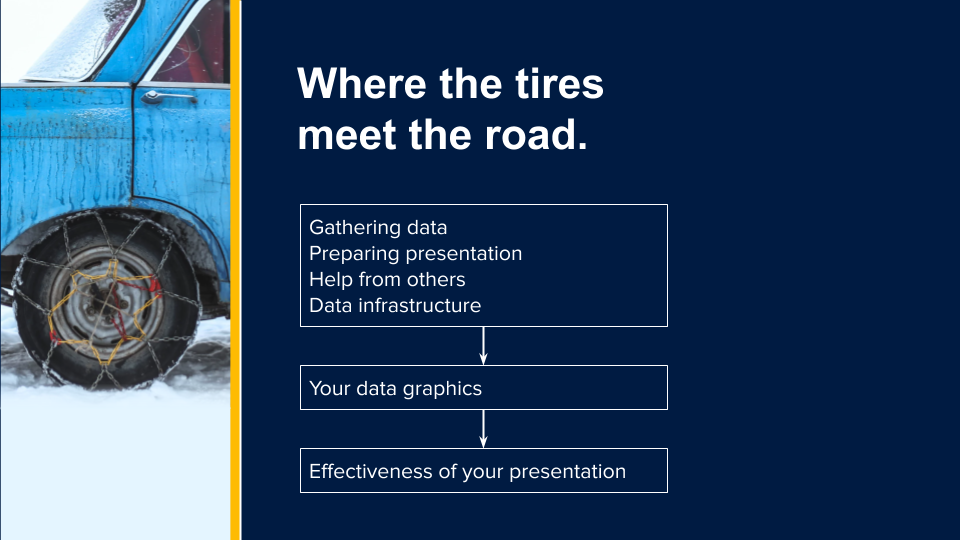 Where the tires meet the road.

Gathering data
Preparing presentation
Help from others
Data infrastructure

Your data graphics

Effectiveness of your presentation